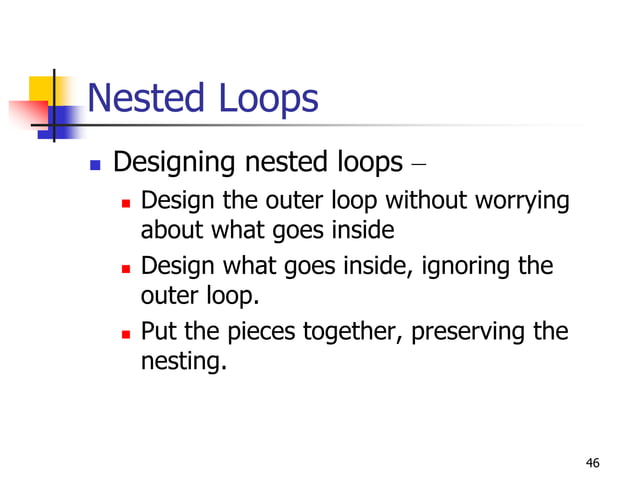 Nested Loops

Designing nested loops –

Design the outer loop without worrying about what goes inside

Design what goes inside, ignoring the outer loop.

Put the pieces together, preserving the nesting.

46